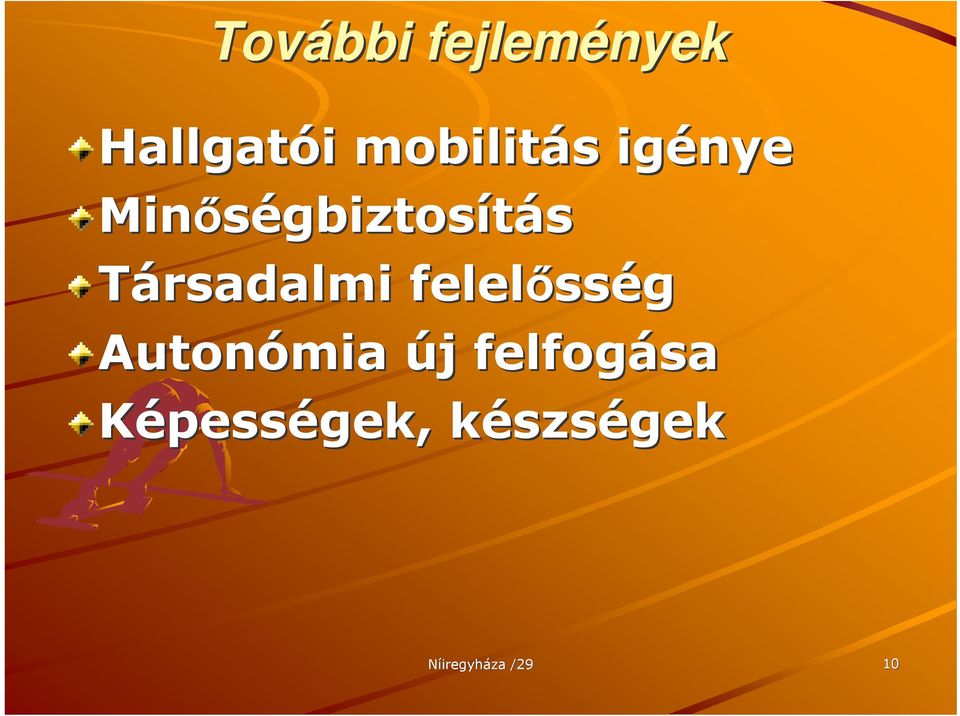 További fejlemények

Hallgatói mobilitás igénye

Minőségbiztosítás

Társadalmi felelősség

Autonómia új felfogása

Képességek, készségek

Níiregyháza /29

10